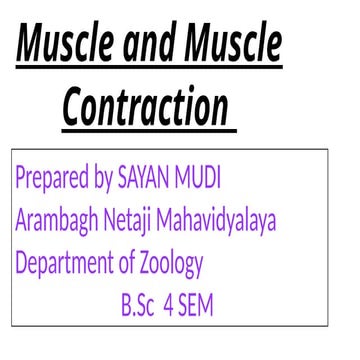 Muscle and Muscle Contraction

Prepared by SAYAN MUDI
Arambagh Netaji Mahavidyalaya
Department of Zoology
B.Sc 4 SEM